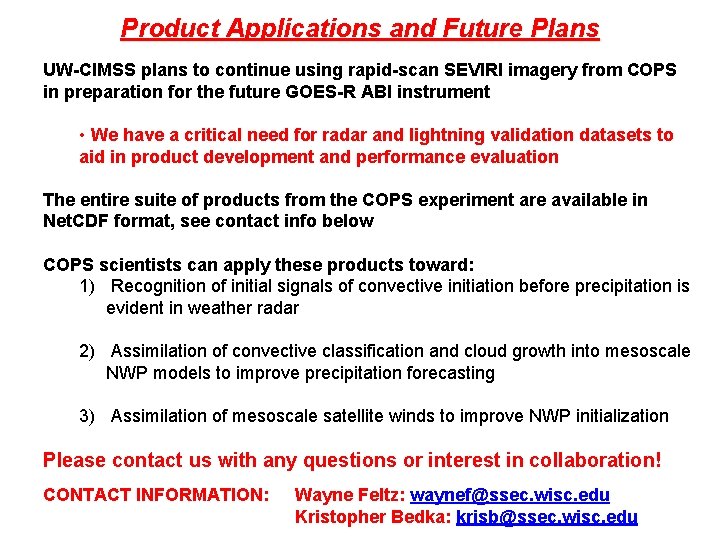 Product Applications and Future Plans

UW-CIMSS plans to continue using rapid-scan SEVIRI imagery from COPS in preparation for the future GOES-R ABI instrument

• We have a critical need for radar and lightning validation datasets to aid in product development and performance evaluation

The entire suite of products from the COPS experiment are available in NetCDF format, see contact info below

COPS scientists can apply these products toward:
1) Recognition of initial signals of convective initiation before precipitation is evident in weather radar

2) Assimilation of convective classification and cloud growth into mesoscale NWP models to improve precipitation forecasting

3) Assimilation of mesoscale satellite winds to improve NWP initialization

Please contact us with any questions or interest in collaboration!

CONTACT INFORMATION: Wayne Feltz: waynef@ssec.wisc.edu
Kristopher Bedka: krisb@ssec.wisc.edu